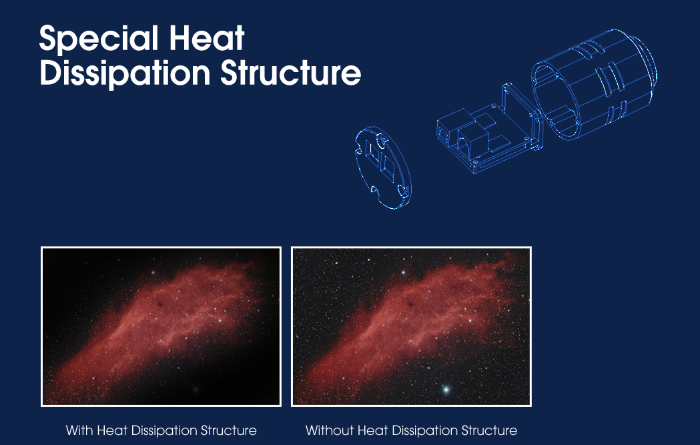 Special Heat Dissipation Structure

With Heat Dissipation Structure

Without Heat Dissipation Structure